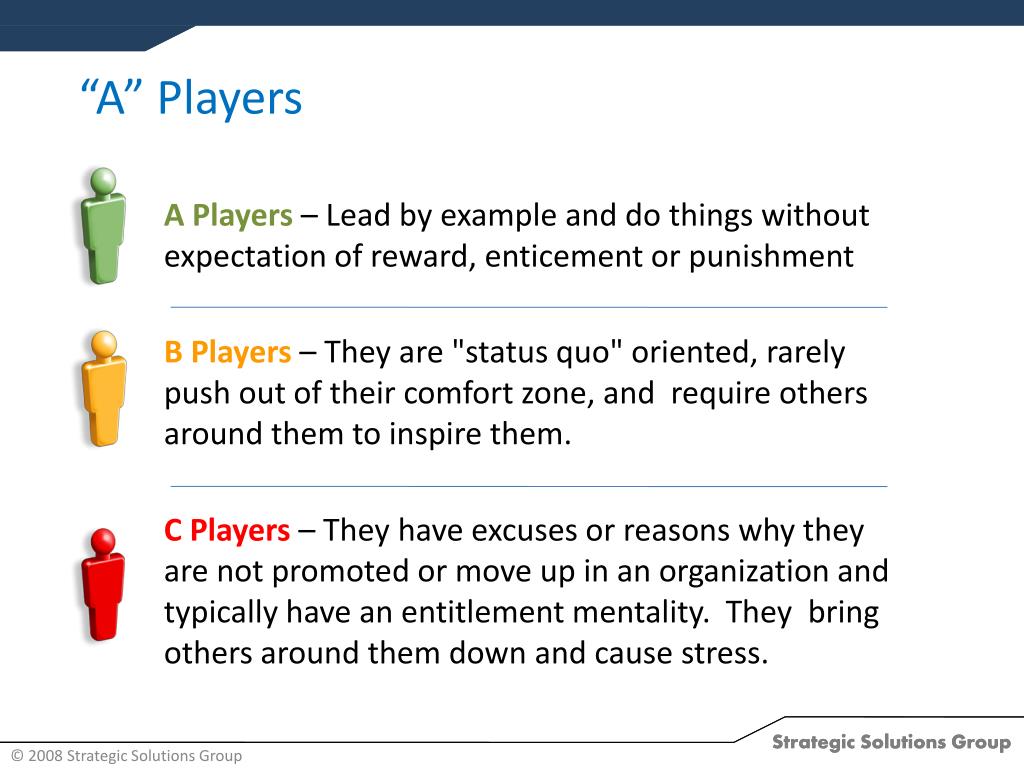 “A” Players

A Players – Lead by example and do things without expectation of reward, enticement or punishment

B Players – They are "status quo" oriented, rarely push out of their comfort zone, and require others around them to inspire them.

C Players – They have excuses or reasons why they are not promoted or move up in an organization and typically have an entitlement mentality. They bring others around them down and cause stress.

© 2008 Strategic Solutions Group

Strategic Solutions Group